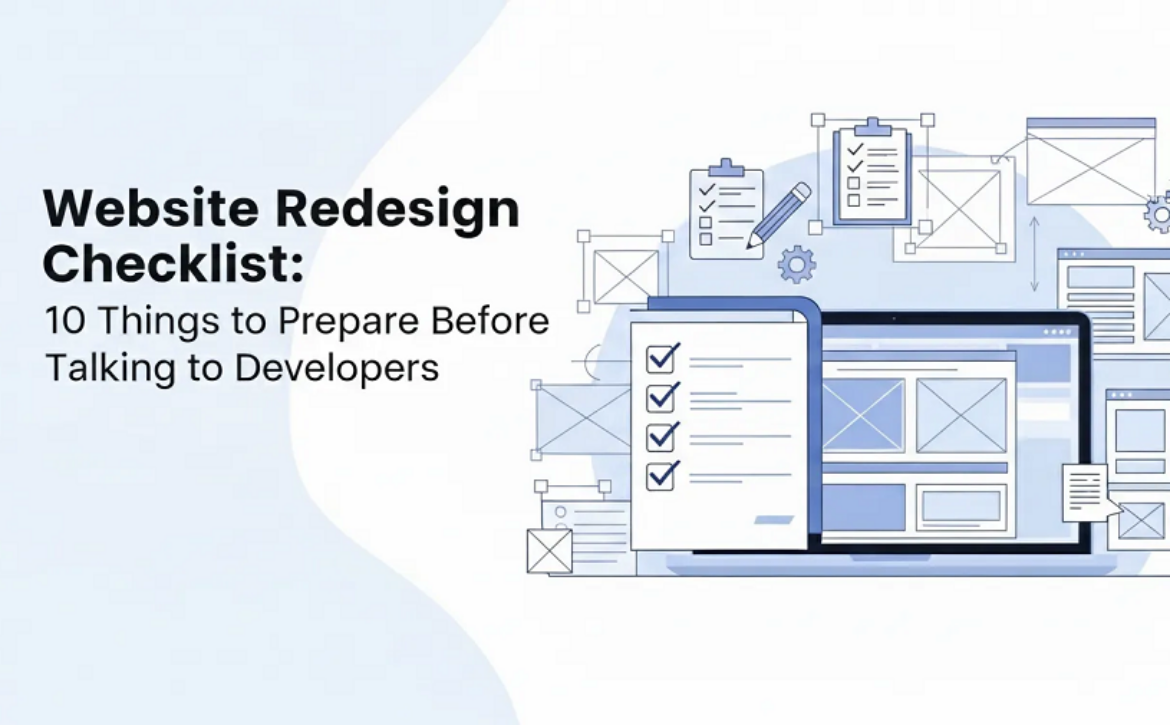 Website Redesign Checklist:
10 Things to Prepare Before Talking to Developers